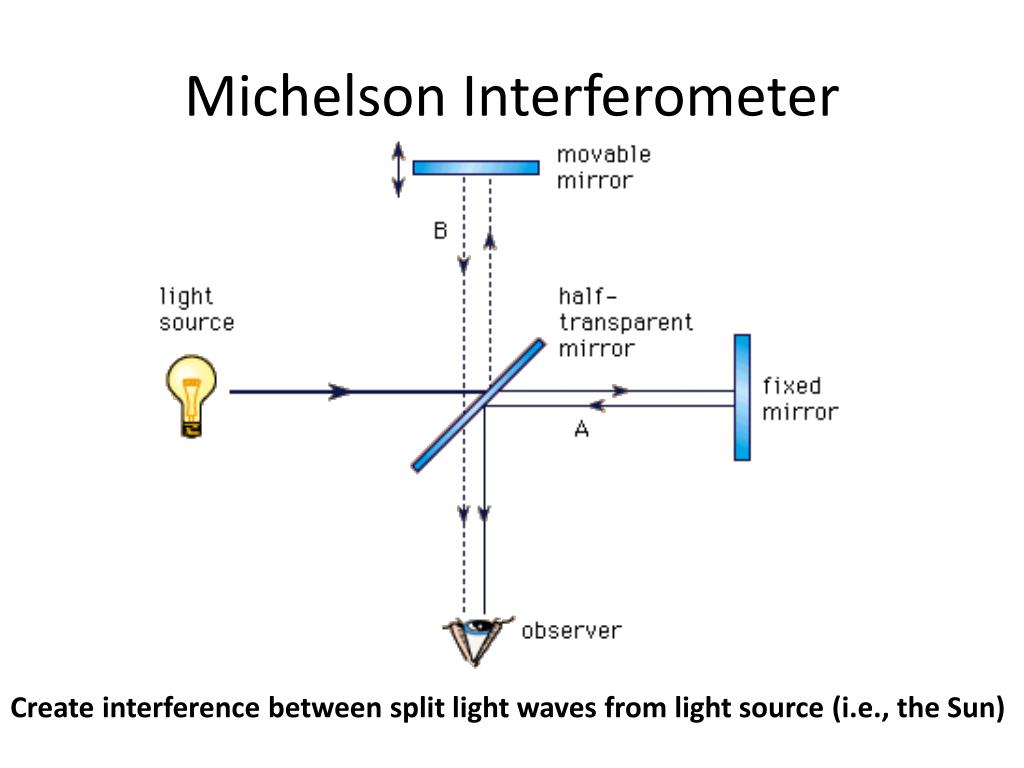 Michelson Interferometer

movable mirror

B

light source

half-transparent mirror

fixed mirror

A

observer

Create interference between split light waves from light source (i.e., the Sun)